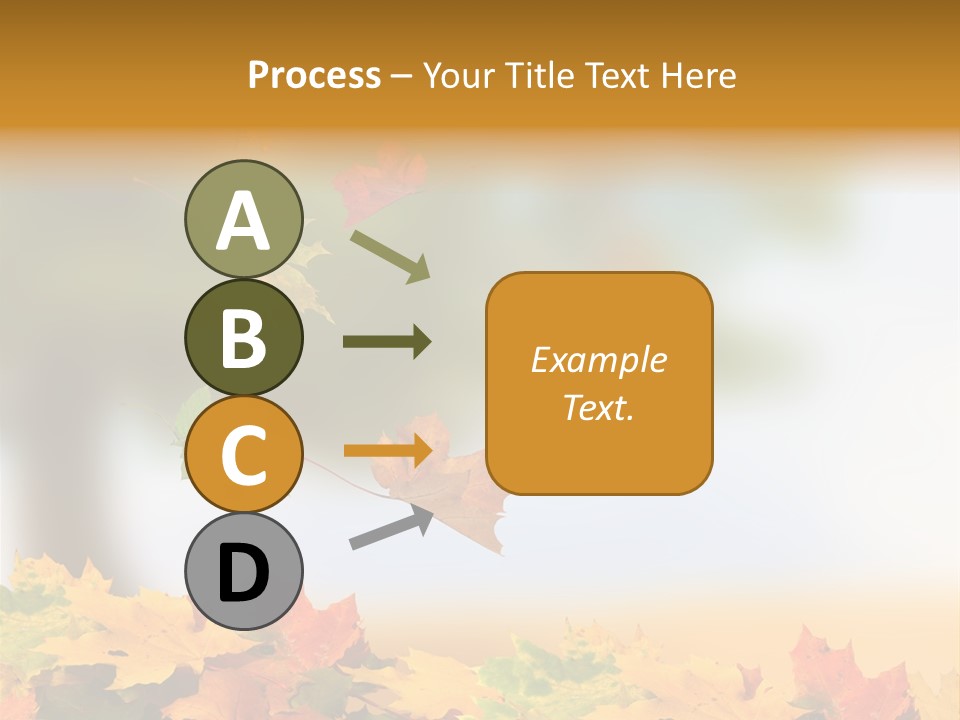 Process – Your Title Text Here

A

B

C

D

Example Text.